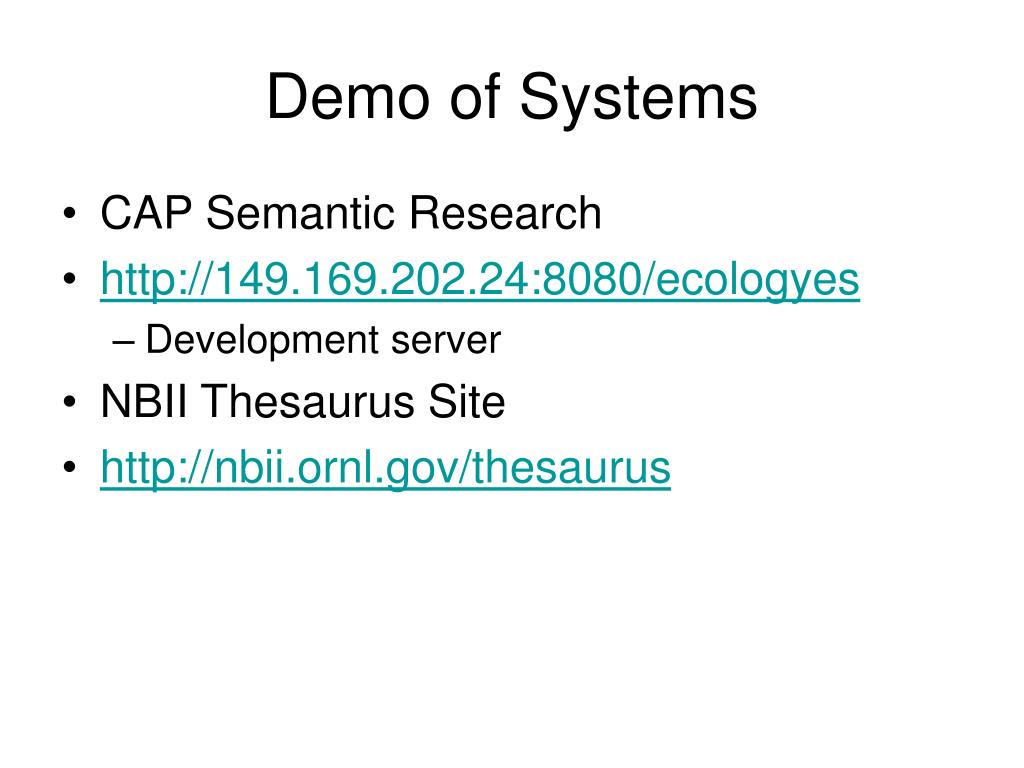 Demo of Systems

• CAP Semantic Research
• http://149.169.202.24:8080/ecologyes
– Development server
• NBII Thesaurus Site
• http://nbii.ornl.gov/thesaurus